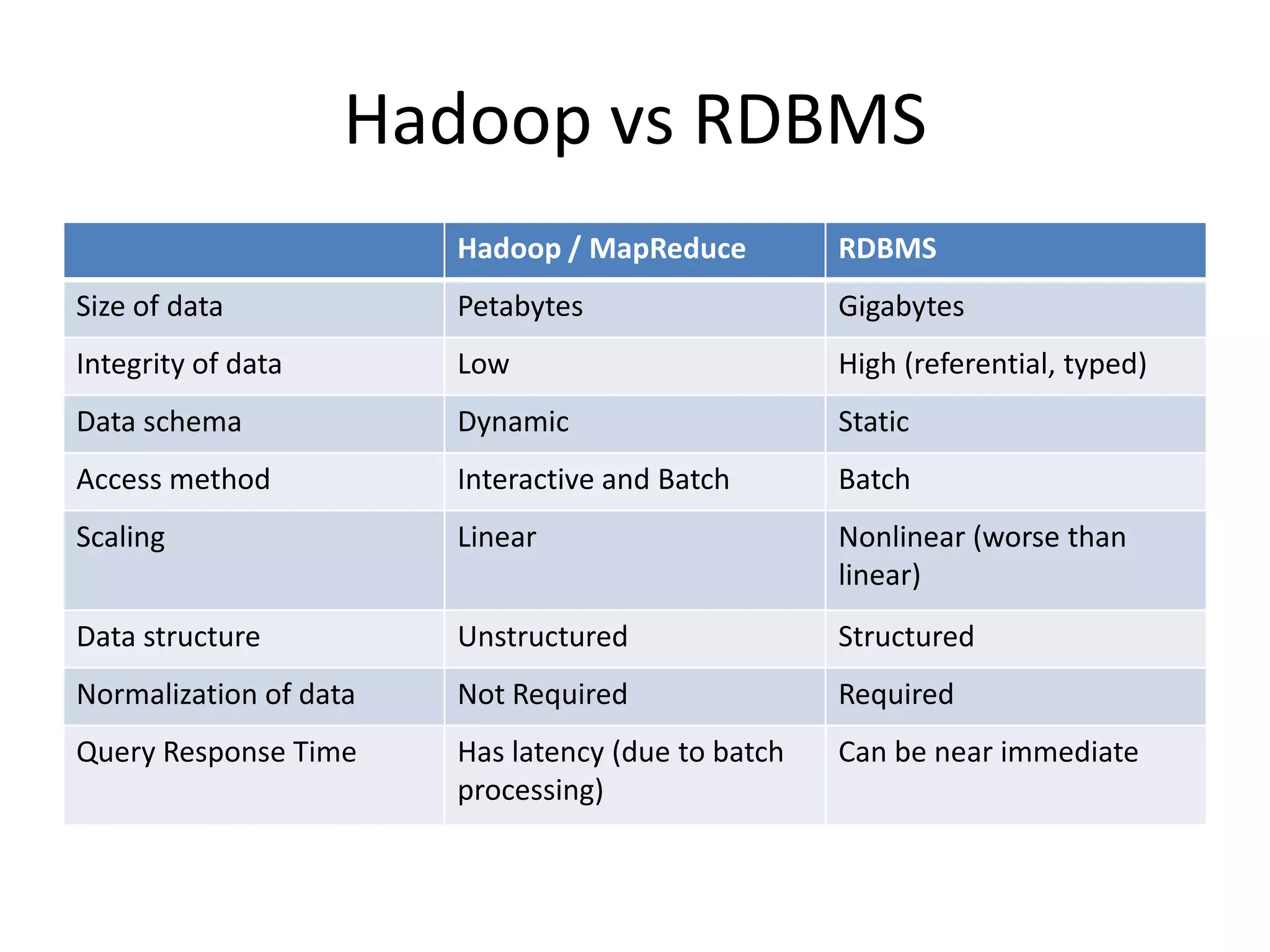 Hadoop vs RDBMS

| | Hadoop / MapReduce | RDBMS |
|---|---|---|
| Size of data | Petabytes | Gigabytes |
| Integrity of data | Low | High (referential, typed) |
| Data schema | Dynamic | Static |
| Access method | Interactive and Batch | Batch |
| Scaling | Linear | Nonlinear (worse than linear) |
| Data structure | Unstructured | Structured |
| Normalization of data | Not Required | Required |
| Query Response Time | Has latency (due to batch processing) | Can be near immediate |